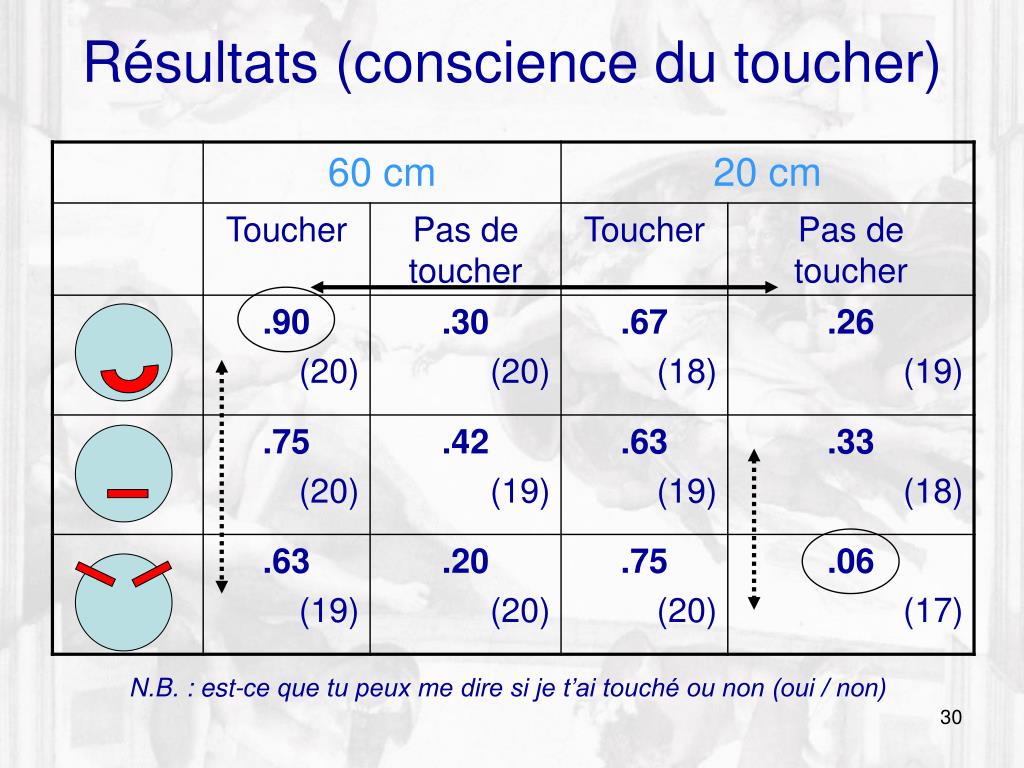 Résultats (conscience du toucher)

|  | 60 cm |  | 20 cm |  |
|---|---|---|---|---|
|  | Toucher | Pas de toucher | Toucher | Pas de toucher |
|  | .90 (20) | .30 (20) | .67 (18) | .26 (19) |
|  | .75 (20) | .42 (19) | .63 (19) | .33 (18) |
|  | .63 (19) | .20 (20) | .75 (20) | .06 (17) |

N.B. : est-ce que tu peux me dire si je t'ai touché ou non (oui / non)

30